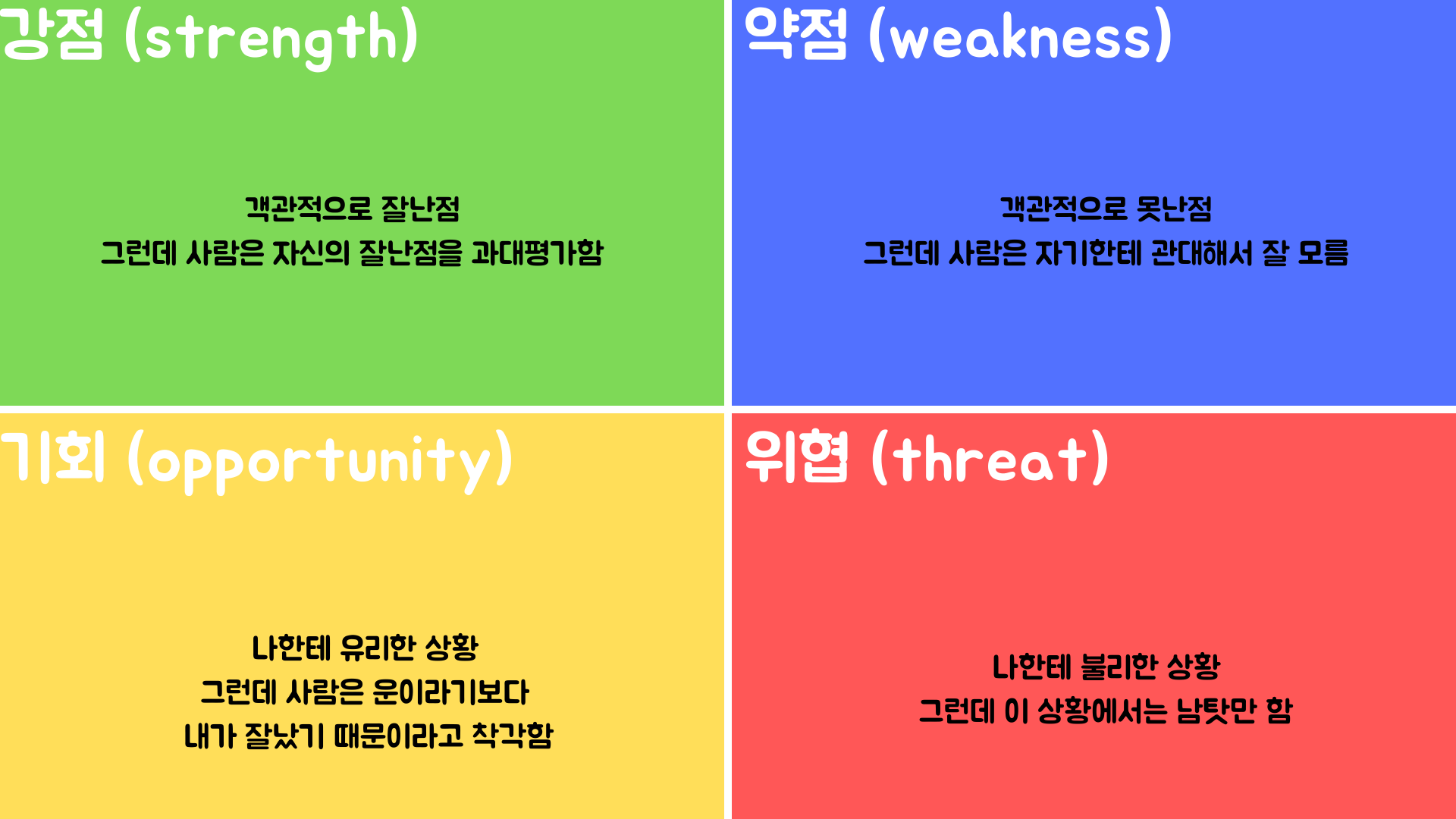 강점 (strength)

객관적으로 잘난점
그런데 사람은 자신의 잘난점을 과대평가함

약점 (weakness)

객관적으로 못난점
그런데 사람은 자기한테 관대해서 잘 모름

기회 (opportunity)

나한테 유리한 상황
그런데 사람은 운이라기보다
내가 잘났기 때문이라고 착각함

위협 (threat)

나한테 불리한 상황
그런데 이 상황에서는 남탓만 함